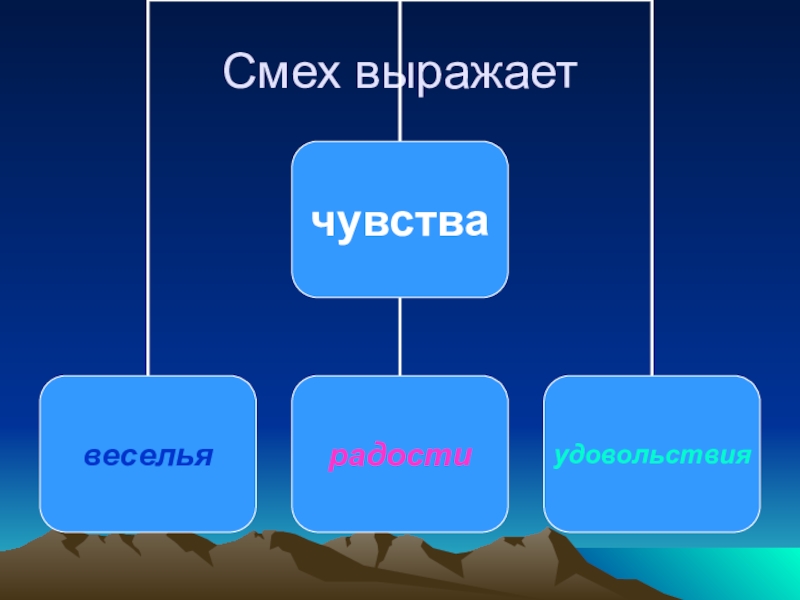 Смех выражает

чувства

веселья

радости

удовольствия